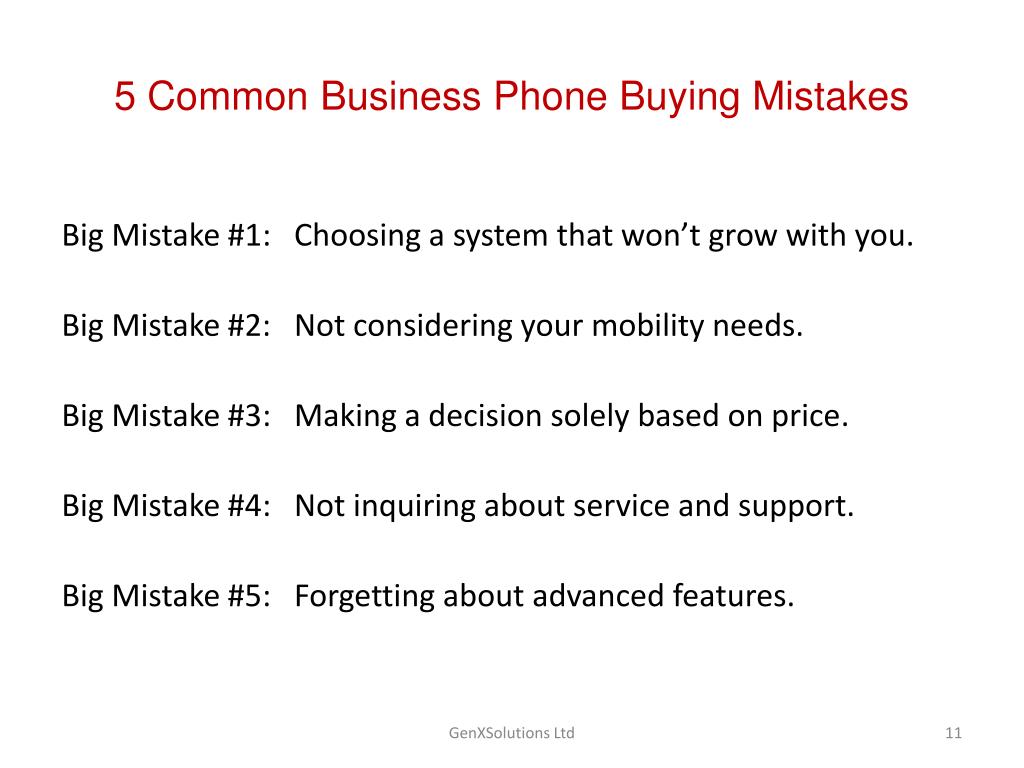 5 Common Business Phone Buying Mistakes

Big Mistake #1: Choosing a system that won’t grow with you.

Big Mistake #2: Not considering your mobility needs.

Big Mistake #3: Making a decision solely based on price.

Big Mistake #4: Not inquiring about service and support.

Big Mistake #5: Forgetting about advanced features.

GenXSolutions Ltd

11